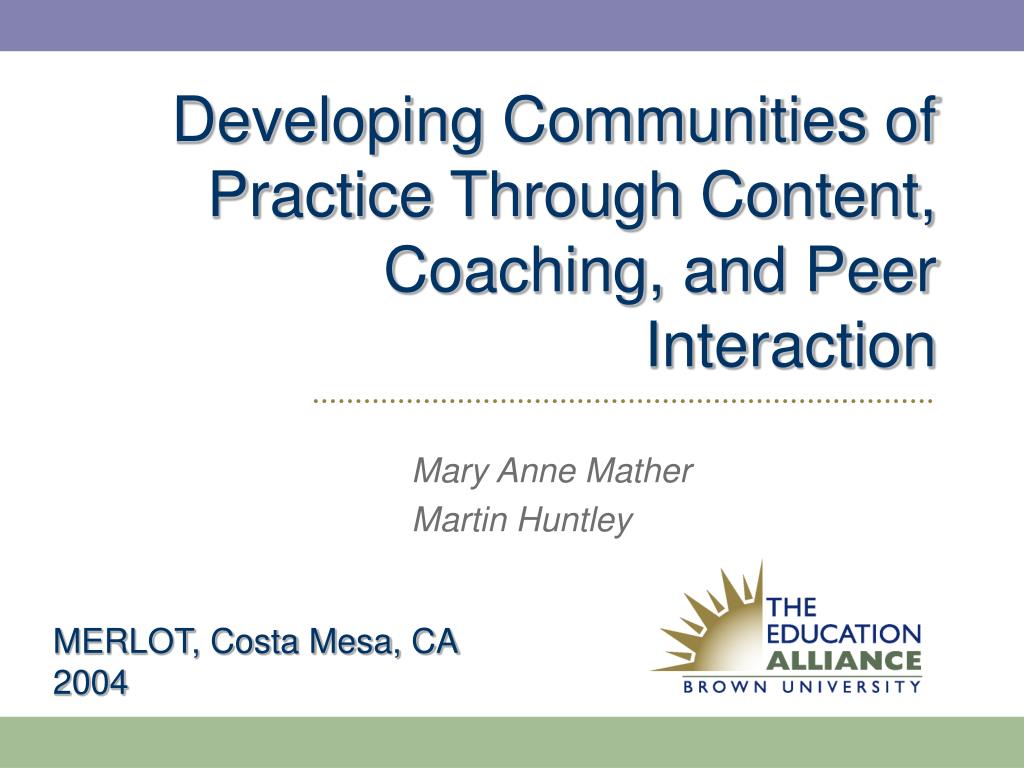 Developing Communities of Practice Through Content, Coaching, and Peer Interaction

Mary Anne Mather

Martin Huntley

MERLOT, Costa Mesa, CA 2004

THE EDUCATION ALLIANCE

BROWN UNIVERSITY